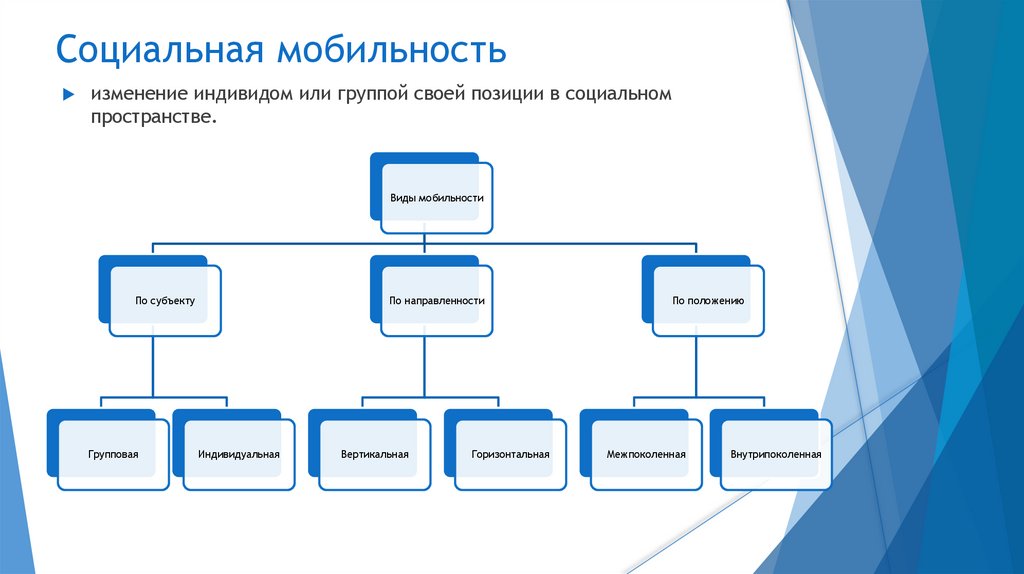 Социальная мобильность

изменение индивидом или группой своей позиции в социальном пространстве.

Виды мобильности

По субъекту

По направленности

По положению

Групповая

Индивидуальная

Вертикальная

Горизонтальная

Межпоколенная

Внутрипоколенная